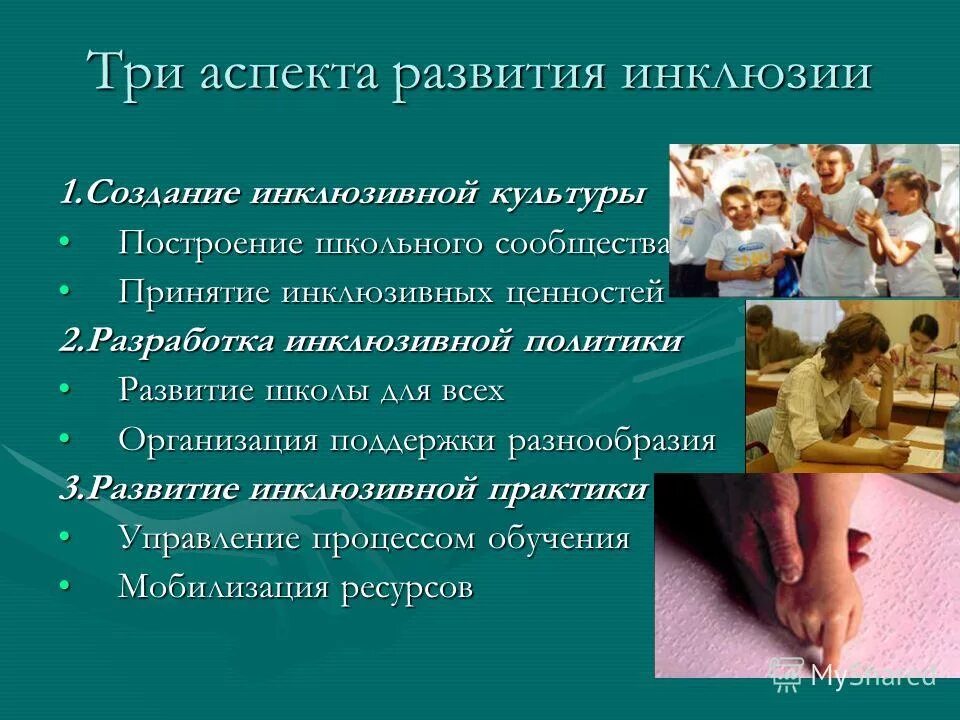 Три аспекта развития инклюзии

1.Создание инклюзивной культуры
• Построение школьного сообщества
• Принятие инклюзивных ценностей
2.Разработка инклюзивной политики
• Развитие школы для всех
• Организация поддержки разнообразия
3.Развитие инклюзивной практики
• Управление процессом обучения
• Мобилизация ресурсов

MyShared